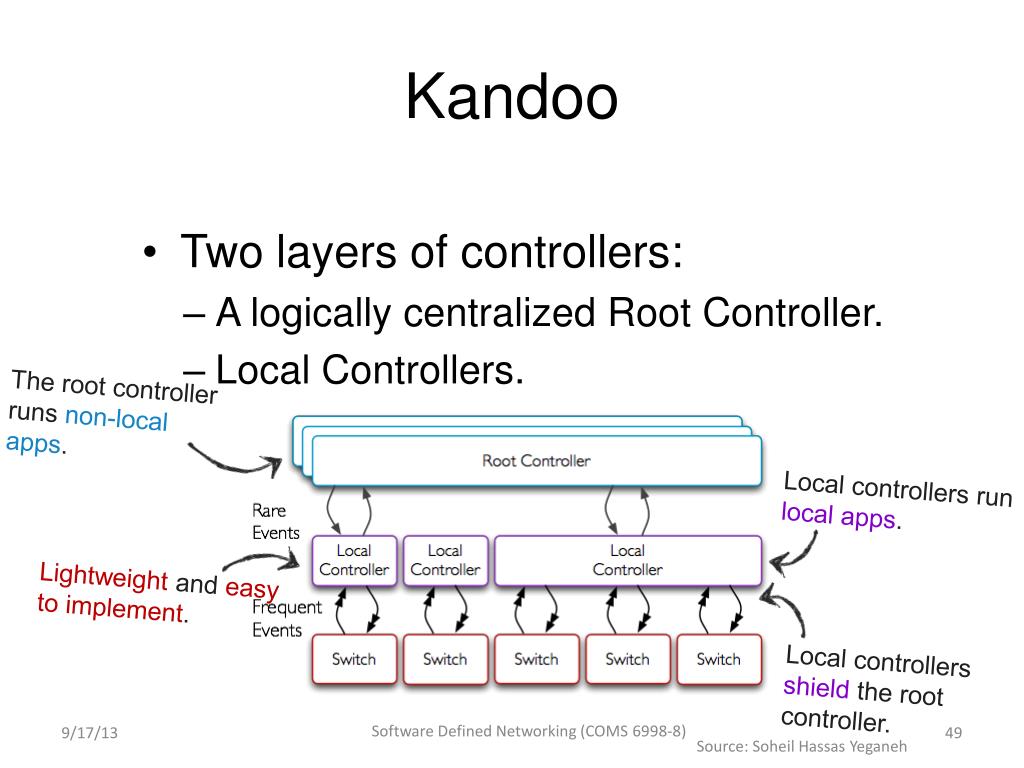 Kandoo

• Two layers of controllers:
– A logically centralized Root Controller.
– Local Controllers.

The root controller runs non-local apps.

Root Controller

Local controllers run local apps.

Rare Events

Local Controller

Local Controller

Local Controller

Lightweight and easy to implement.

Frequent Events

Switch

Switch

Switch

Switch

Switch

Local controllers shield the root controller.

9/17/13

Software Defined Networking (COMS 6998-8)

Source: Soheil Hassas Yeganeh

49